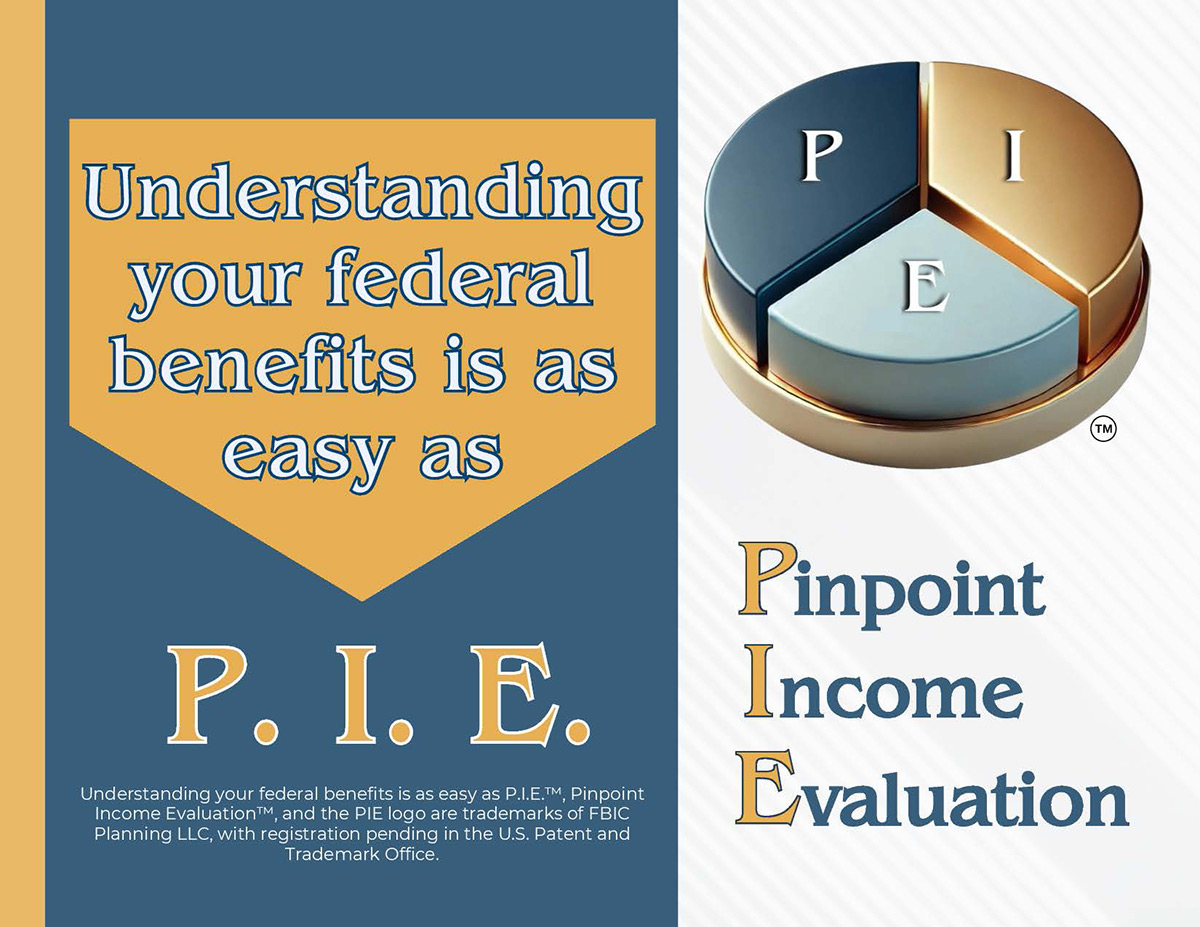 Understanding your federal benefits is as easy as

P. I. E.

Understanding your federal benefits is as easy as P.I.E.™, Pinpoint Income Evaluation™, and the PIE logo are trademarks of FBIC Planning LLC, with registration pending in the U.S. Patent and Trademark Office.

P I E

™

Pinpoint
Income
Evaluation